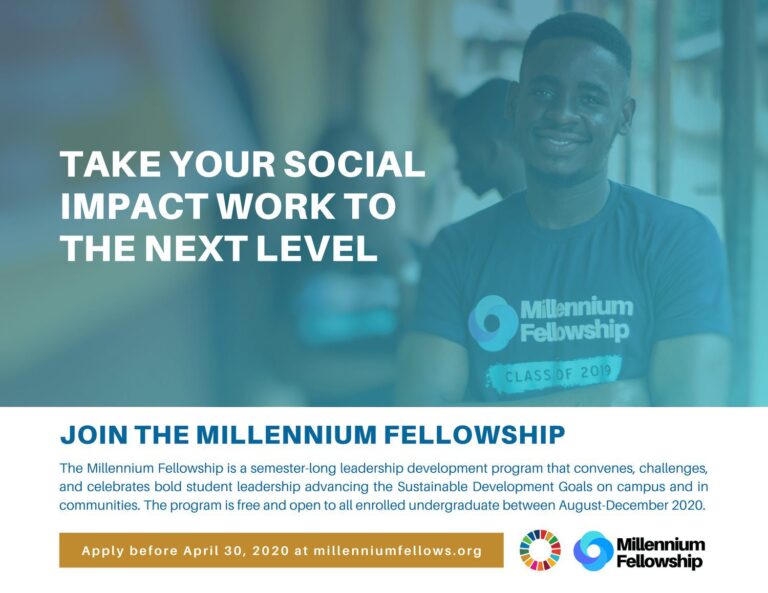 TAKE YOUR SOCIAL IMPACT WORK TO THE NEXT LEVEL

Millennium Fellowship

CLASS OF 2019

JOIN THE MILLENNIUM FELLOWSHIP

The Millennium Fellowship is a semester-long leadership development program that convenes, challenges, and celebrates bold student leadership advancing the Sustainable Development Goals on campus and in communities. The program is free and open to all enrolled undergraduate between August-December 2020.

Apply before April 30, 2020 at millenniumfellows.org

Millennium Fellowship